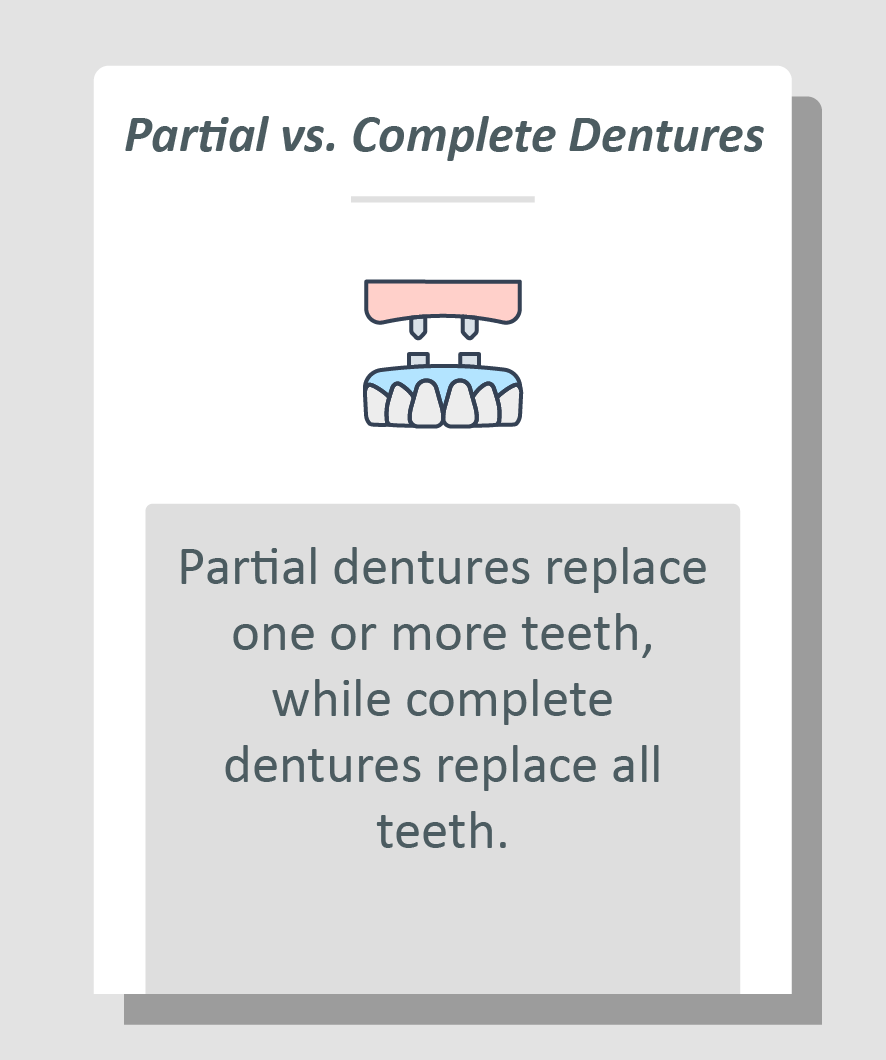 Partial vs. Complete Dentures

Partial dentures replace one or more teeth, while complete dentures replace all teeth.